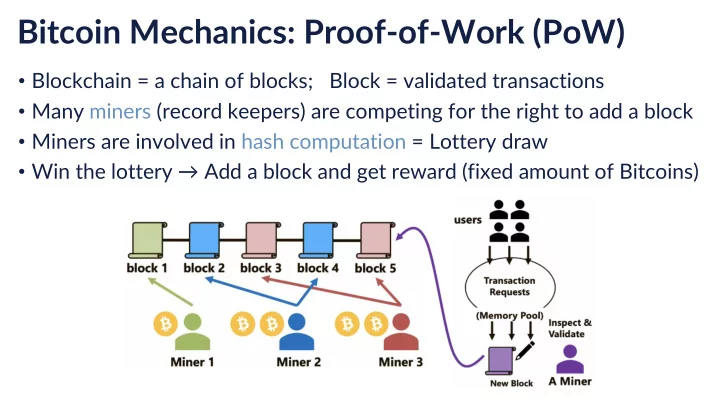 Bitcoin Mechanics: Proof-of-Work (PoW)

• Blockchain = a chain of blocks; Block = validated transactions
• Many miners (record keepers) are competing for the right to add a block
• Miners are involved in hash computation = Lottery draw
• Win the lottery → Add a block and get reward (fixed amount of Bitcoins)

block 1 block 2 block 3 block 4 block 5

Miner 1 Miner 2 Miner 3

users

Transaction Requests

(Memory Pool)

Inspect & Validate

New Block

A Miner